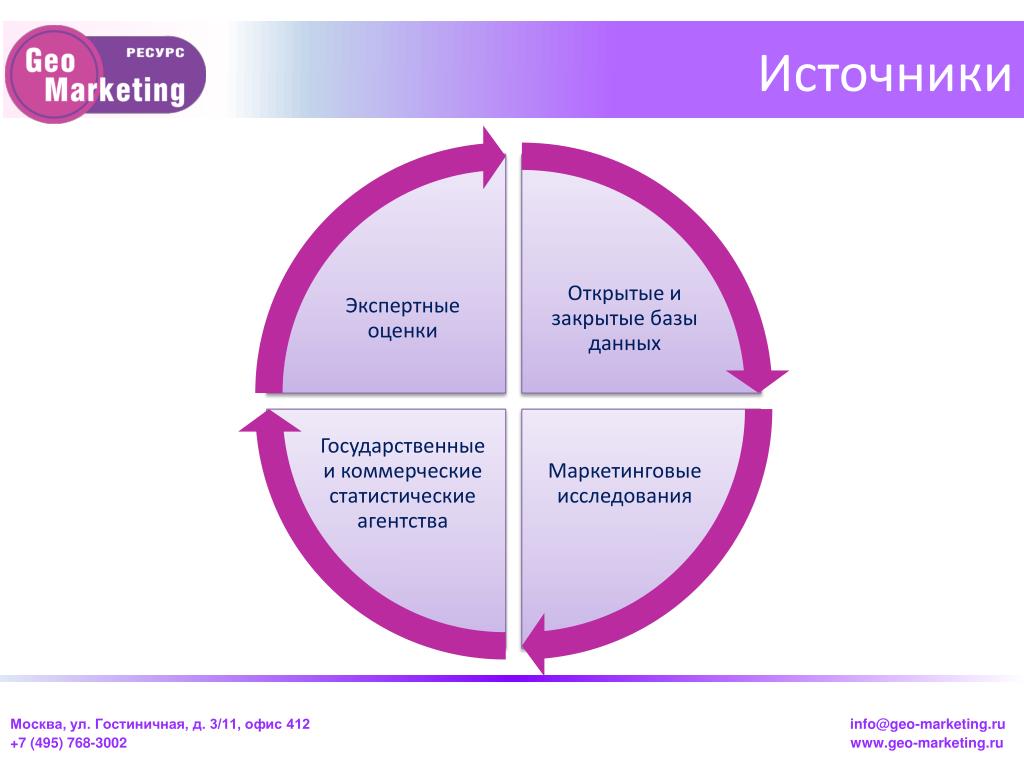 Geo Marketing РЕСУРС

Источники

Экспертные оценки

Открытые и закрытые базы данных

Государственные и коммерческие статистические агентства

Маркетинговые исследования

Москва, ул. Гостиничная, д. 3/11, офис 412
+7 (495) 768-3002

info@geo-marketing.ru
www.geo-marketing.ru